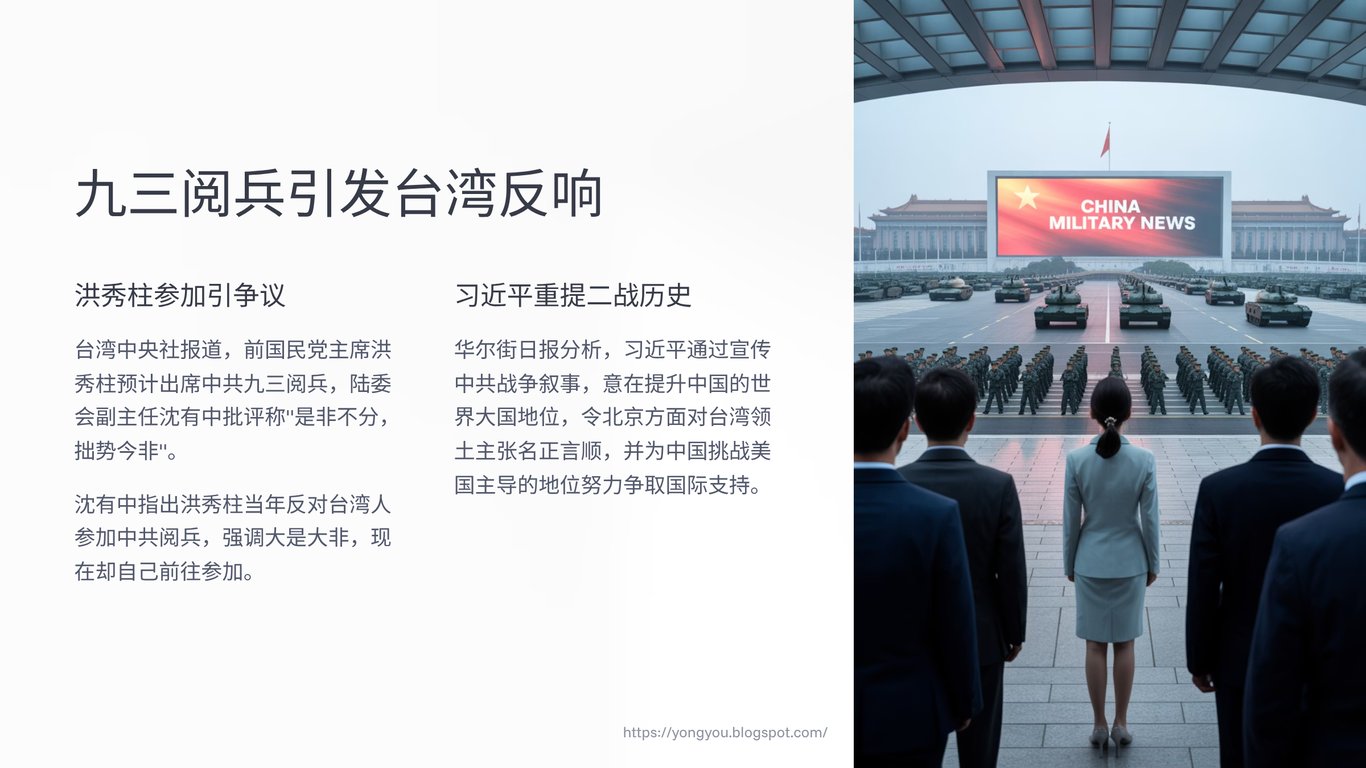 九三阅兵引发台湾反响

洪秀柱参加引争议

台湾中央社报道，前国民党主席洪秀柱预计出席中共九三阅兵，陆委会副主任沈有中批评称"是非不分，拙势今非"。

沈有中指出洪秀柱当年反对台湾人参加中共阅兵，强调大是大非，现在却自己前往参加。

习近平重提二战历史

华尔街日报分析，习近平通过宣传中共战争叙事，意在提升中国的世界大国地位，令北京方面对台湾领土主张名正言顺，并为中国挑战美国主导的地位努力争取国际支持。

CHINA MILITARY NEWS

https://yongyou.blogspot.com/